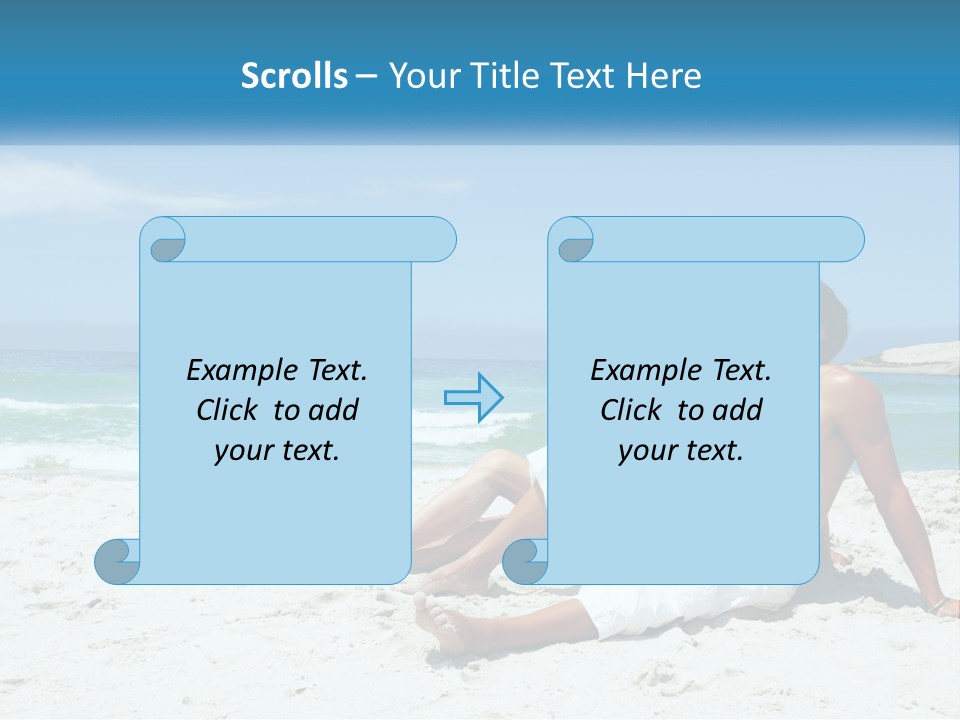 Scrolls – Your Title Text Here

Example Text. Click to add your text.

Example Text. Click to add your text.